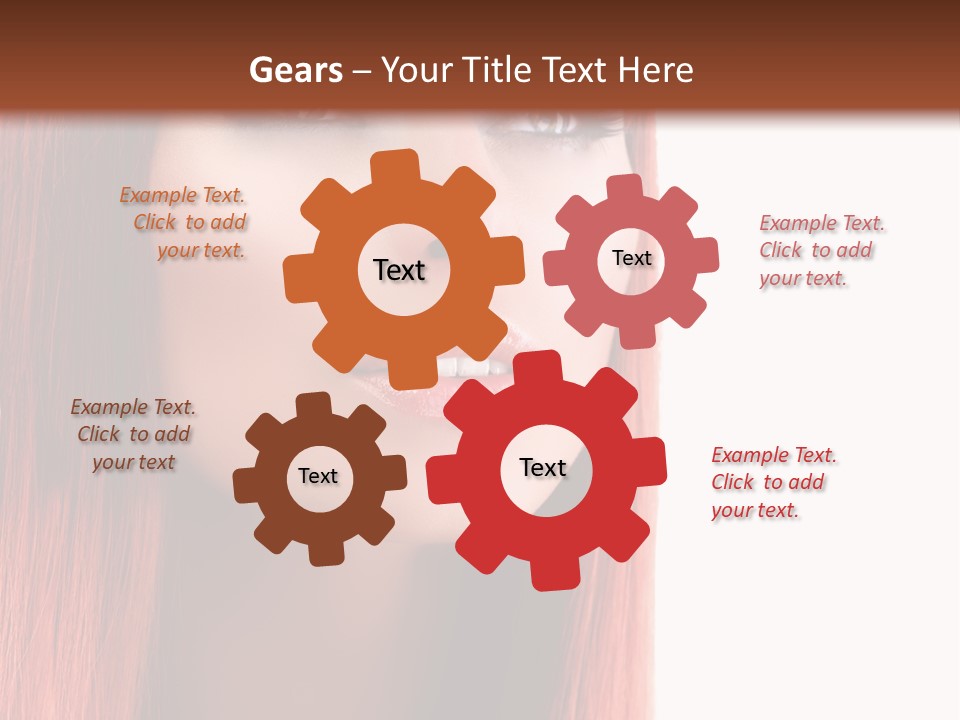 Gears – Your Title Text Here

Example Text. Click to add your text.

Text

Text

Example Text. Click to add your text.

Example Text. Click to add your text

Text

Text

Example Text. Click to add your text.